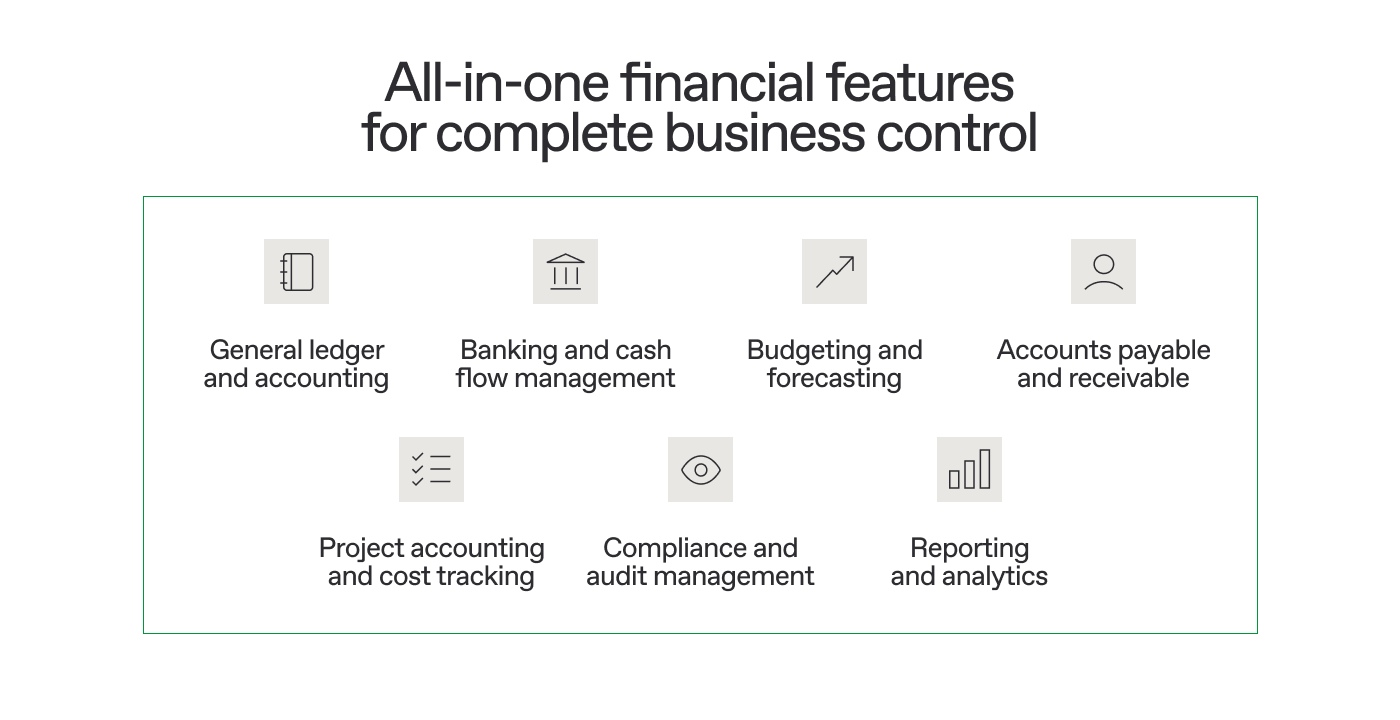 All-in-one financial features for complete business control

General ledger and accounting

Banking and cash flow management

Budgeting and forecasting

Accounts payable and receivable

Project accounting and cost tracking

Compliance and audit management

Reporting and analytics